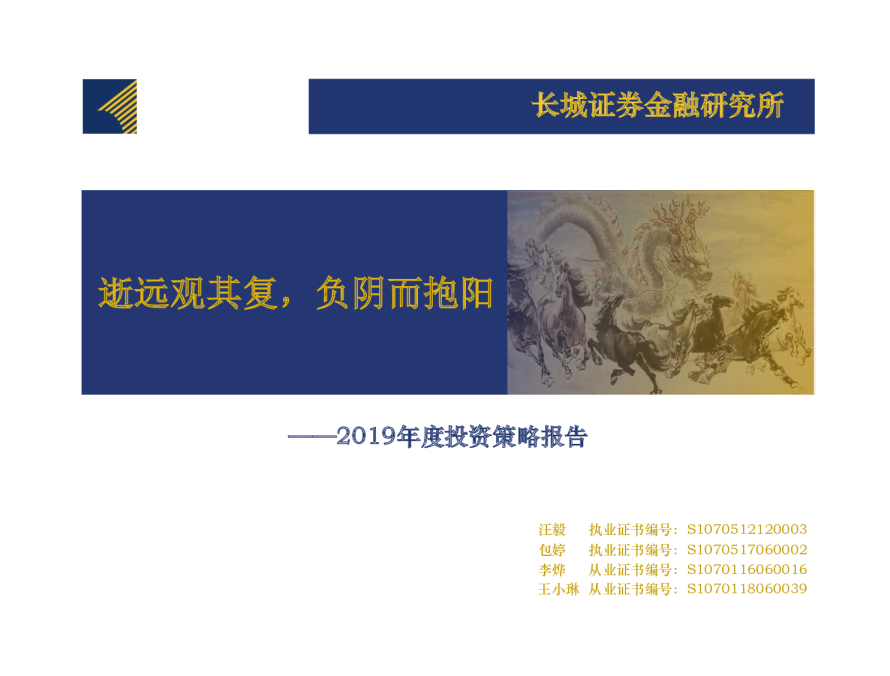 长城证券金融研究所

逝远观其复，负阴而抱阳

——2019年度投资策略报告

汪毅 执业证书编号：S1070512120003
包婷 执业证书编号：S1070517060002
李烨 从业证书编号：S1070116060016
王小琳 从业证书编号：S1070118060039